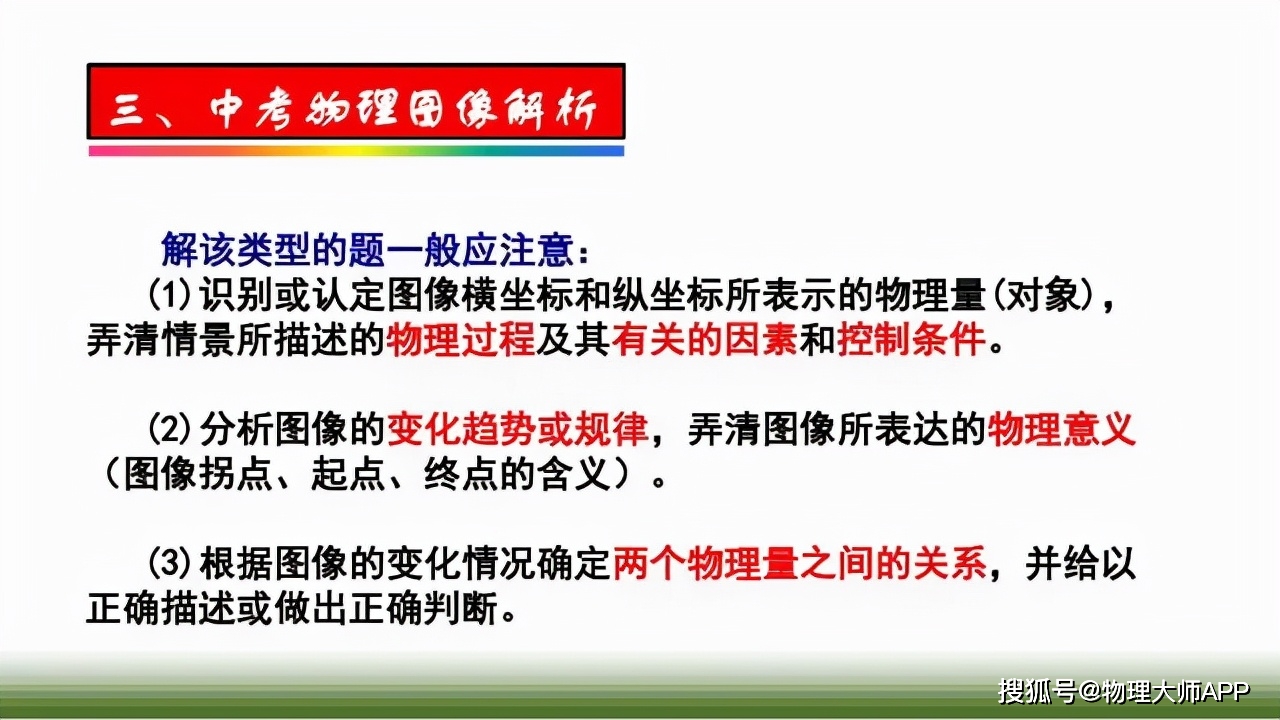 三、中考物理图像解析

解该类型的题一般应注意：

(1)识别或认定图像横坐标和纵坐标所表示的物理量(对象)，弄清情景所描述的物理过程及其有关的因素和控制条件。

(2)分析图像的变化趋势或规律，弄清图像所表达的物理意义（图像拐点、起点、终点的含义）。

(3)根据图像的变化情况确定两个物理量之间的关系，并给以正确描述或做出正确判断。

搜狐号@物理大师APP